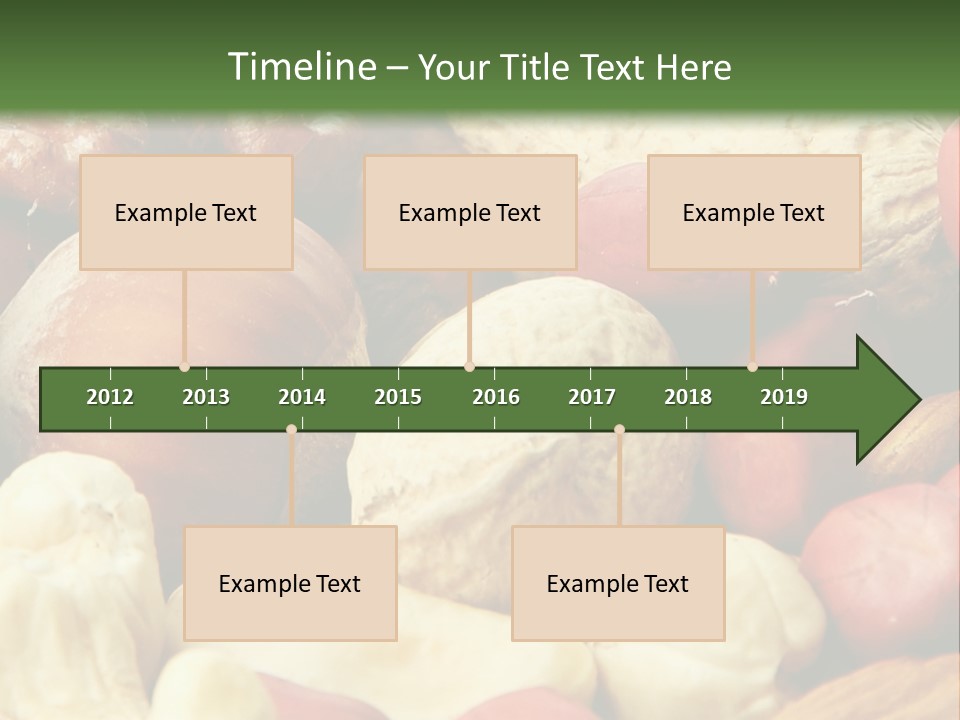 Timeline – Your Title Text Here

Example Text

Example Text

Example Text

2012 2013 2014 2015 2016 2017 2018 2019

Example Text

Example Text